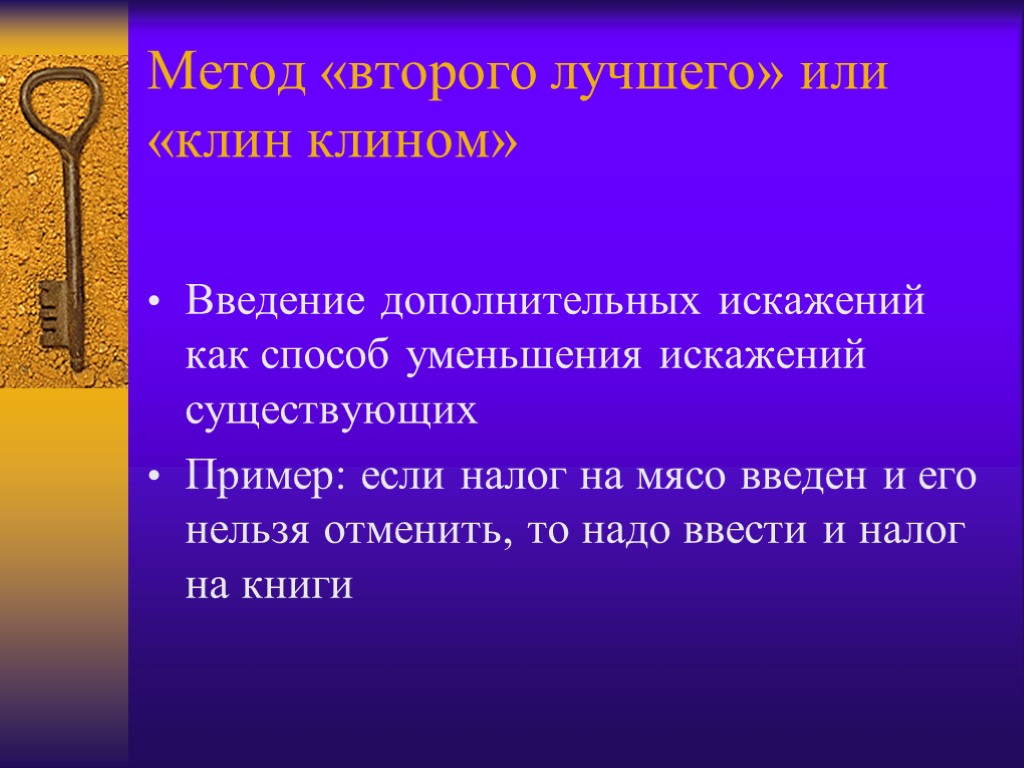 Метод «второго лучшего» или «клин клином»

• Введение дополнительных искажений как способ уменьшения искажений существующих

• Пример: если налог на мясо введен и его нельзя отменить, то надо ввести и налог на книги